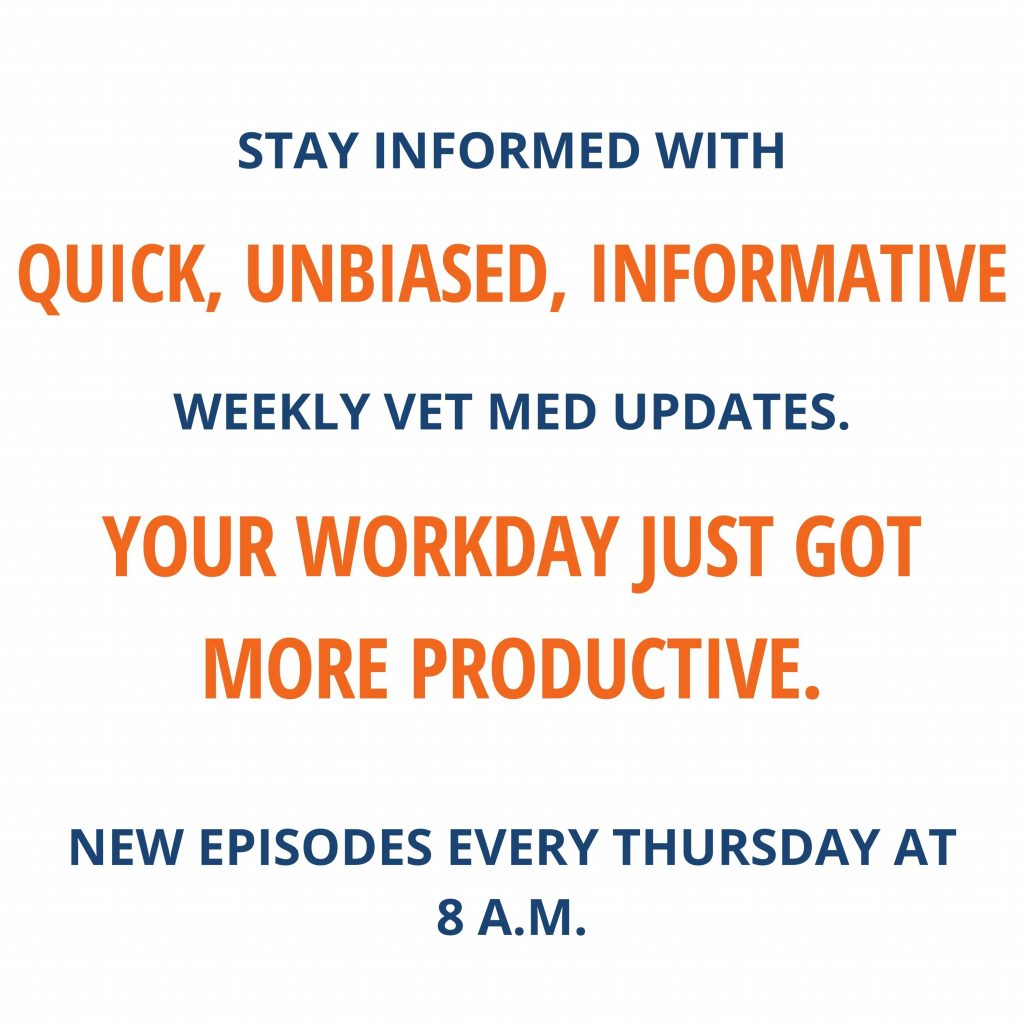 STAY INFORMED WITH

QUICK, UNBIASED, INFORMATIVE

WEEKLY VET MED UPDATES.

YOUR WORKDAY JUST GOT MORE PRODUCTIVE.

NEW EPISODES EVERY THURSDAY AT 8 A.M.